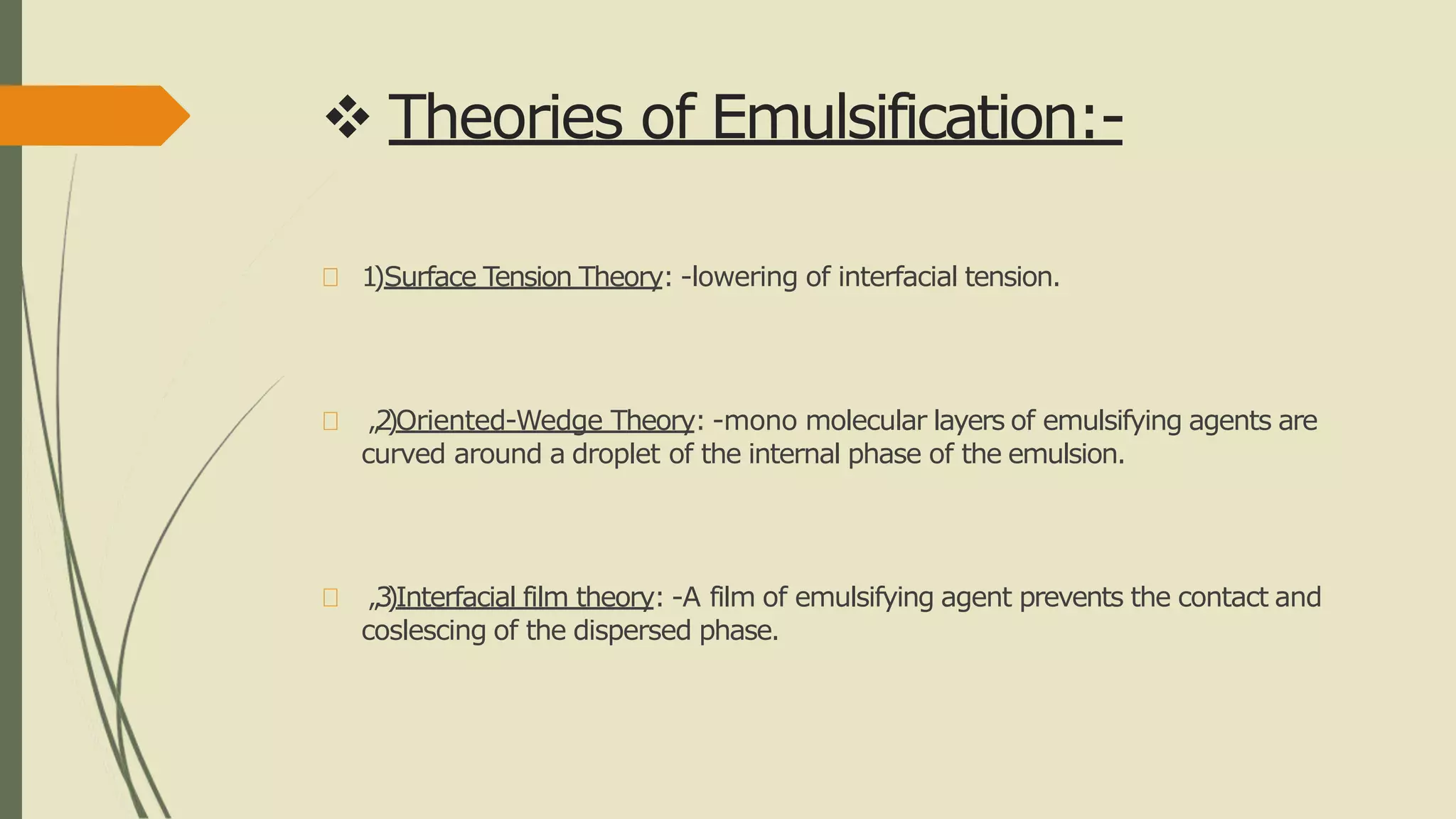 ❖ Theories of Emulsification:-

1)Surface Tension Theory: -lowering of interfacial tension.

„2)Oriented-Wedge Theory: -mono molecular layers of emulsifying agents are curved around a droplet of the internal phase of the emulsion.

„3)Interfacial film theory: -A film of emulsifying agent prevents the contact and coslescing of the dispersed phase.